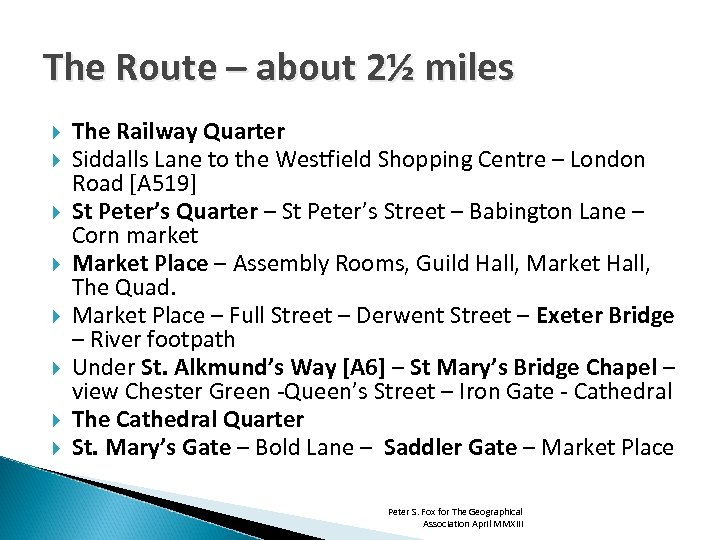 The Route – about 2½ miles

The Railway Quarter

Siddalls Lane to the Westfield Shopping Centre – London Road [A519]

St Peter's Quarter – St Peter's Street – Babington Lane – Corn market

Market Place – Assembly Rooms, Guild Hall, Market Hall, The Quad.

Market Place – Full Street – Derwent Street – Exeter Bridge – River footpath

Under St. Alkmund's Way [A6] – St Mary's Bridge Chapel – view Chester Green -Queen's Street – Iron Gate - Cathedral

The Cathedral Quarter

St. Mary's Gate – Bold Lane – Saddler Gate – Market Place

Peter S. Fox for The Geographical Association April MMXIII